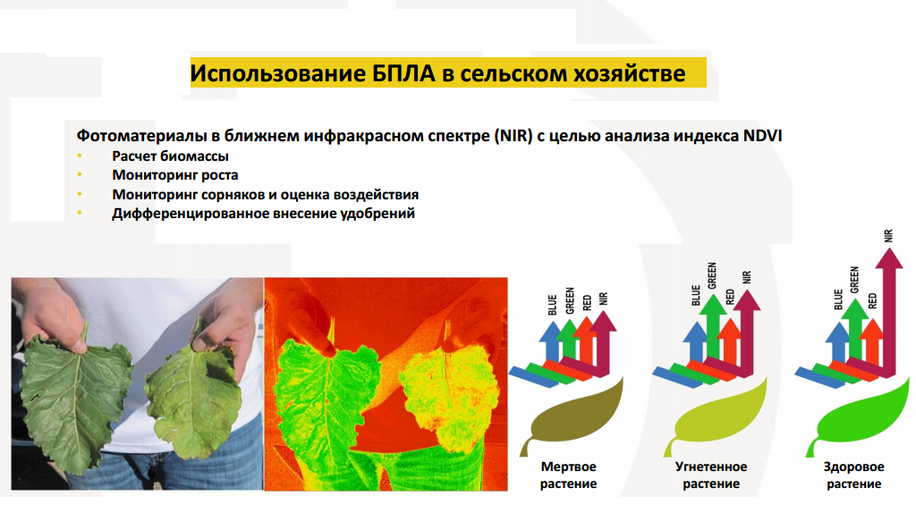 Использование БПЛА в сельском хозяйстве

Фотоматериалы в ближнем инфракрасном спектре (NIR) с целью анализа индекса NDVI
• Расчет биомассы
• Мониторинг роста
• Мониторинг сорняков и оценка воздействия
• Дифференцированное внесение удобрений

BLUE GREEN RED NIR
Мертвое растение

BLUE GREEN RED NIR
Угнетенное растение

BLUE GREEN RED NIR
Здоровое растение